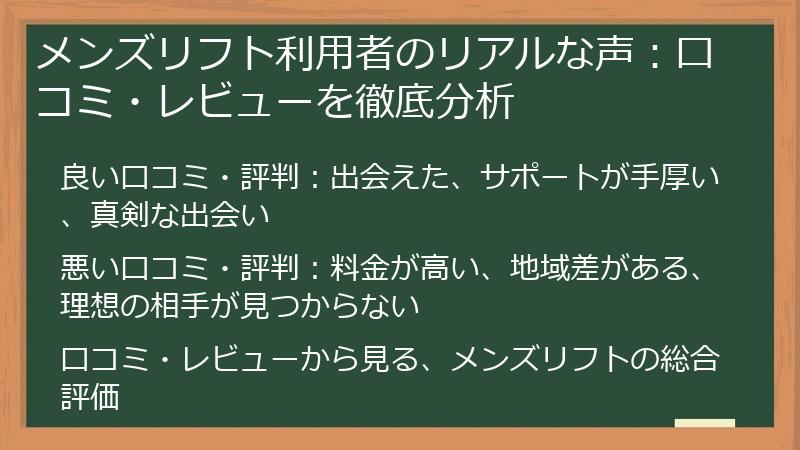 メンズリフト利用者のリアルな声：口コミ・レビューを徹底分析

良い口コミ・評判：出会えた、サポートが手厚い、真剣な出会い

悪い口コミ・評判：料金が高い、地域差がある、理想の相手が見つからない

口コミ・レビューから見る、メンズリフトの総合評価